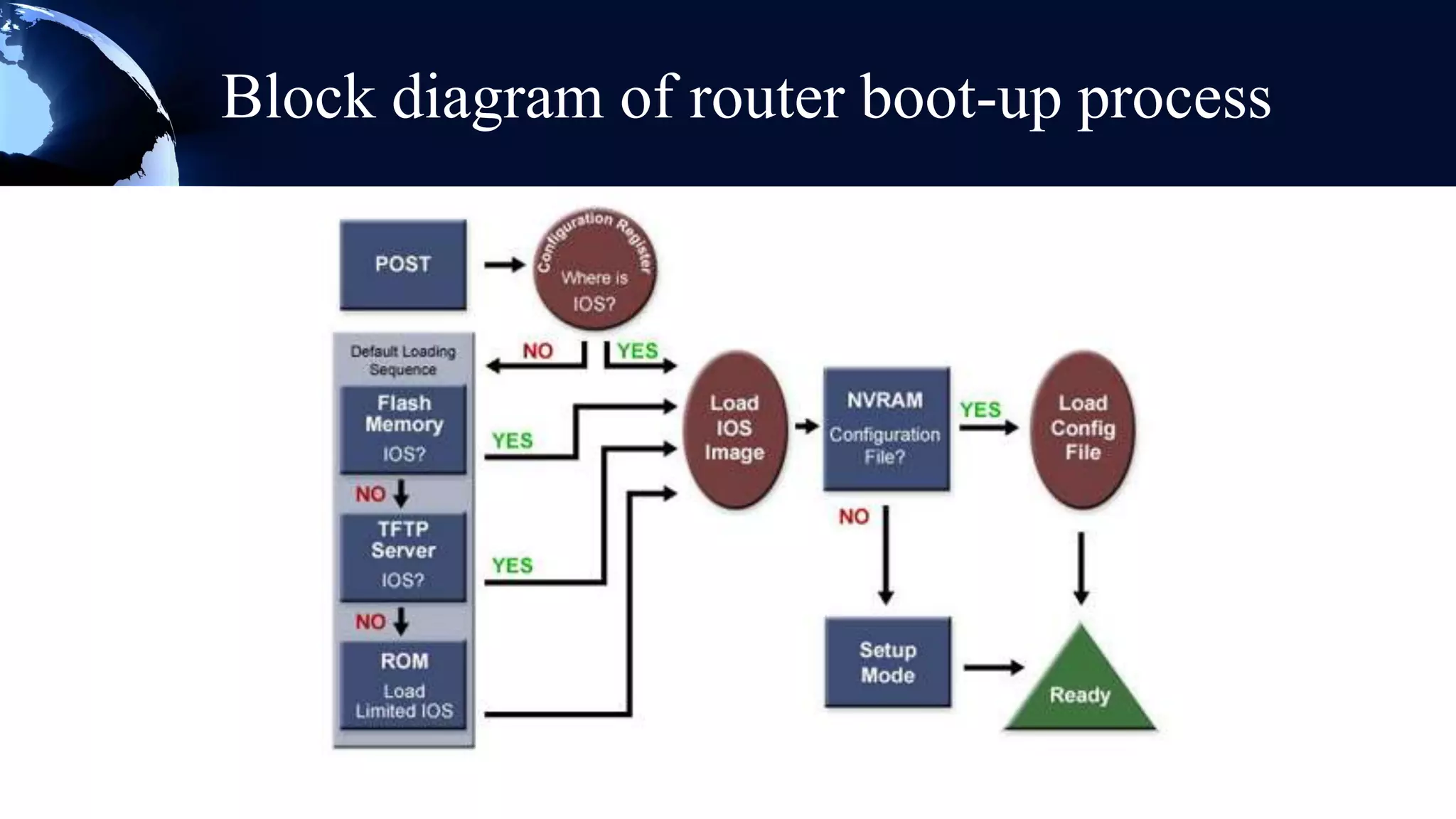 Block diagram of router boot-up process

POST

Configuration Register

Where is IOS?

NO

YES

Default Loading Sequence

Flash Memory

IOS?

YES

NO

TFTP Server

IOS?

YES

NO

ROM

Load Limited IOS

Load IOS Image

NVRAM

Configuration File?

YES

Load Config File

NO

Setup Mode

Ready